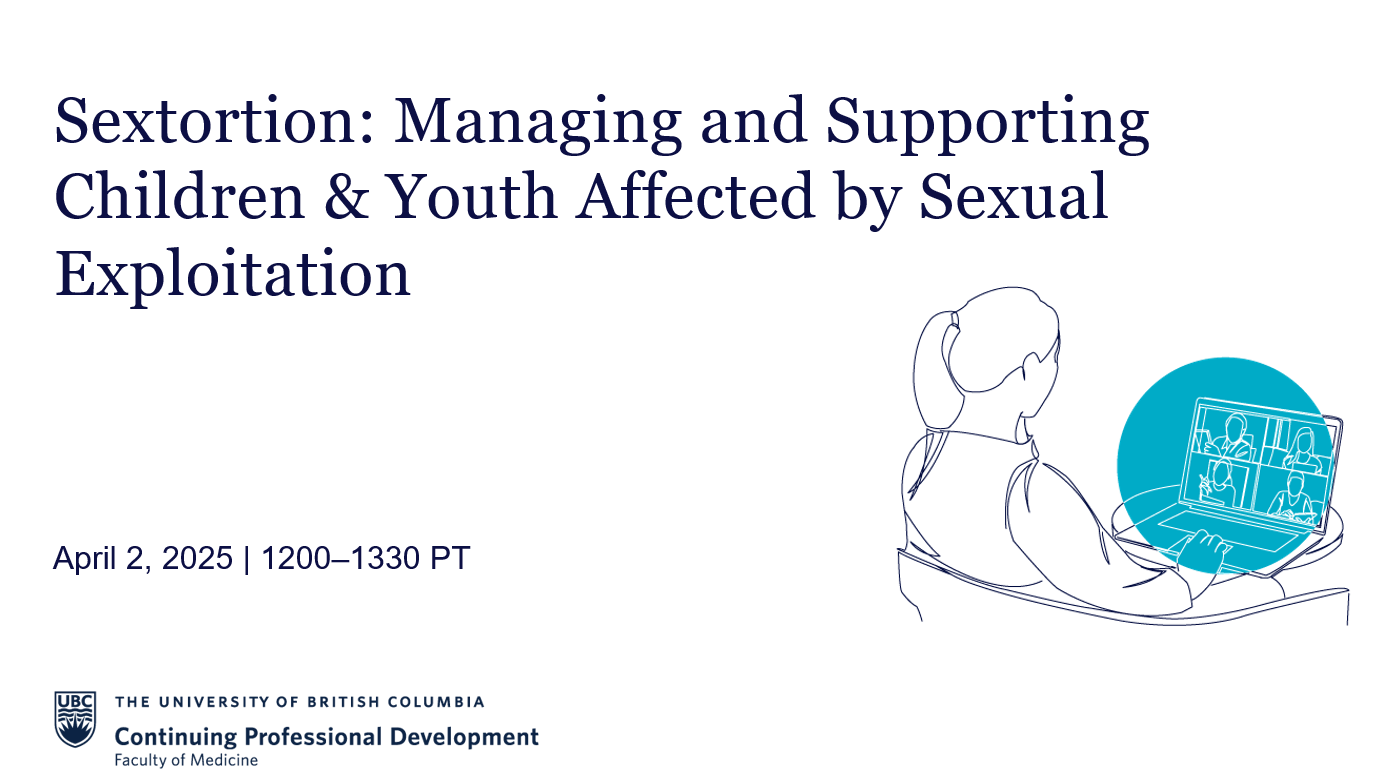 Sextortion: Managing and Supporting Children & Youth Affected by Sexual Exploitation

April 2, 2025 | 1200–1330 PT

UBC

THE UNIVERSITY OF BRITISH COLUMBIA

Continuing Professional Development

Faculty of Medicine